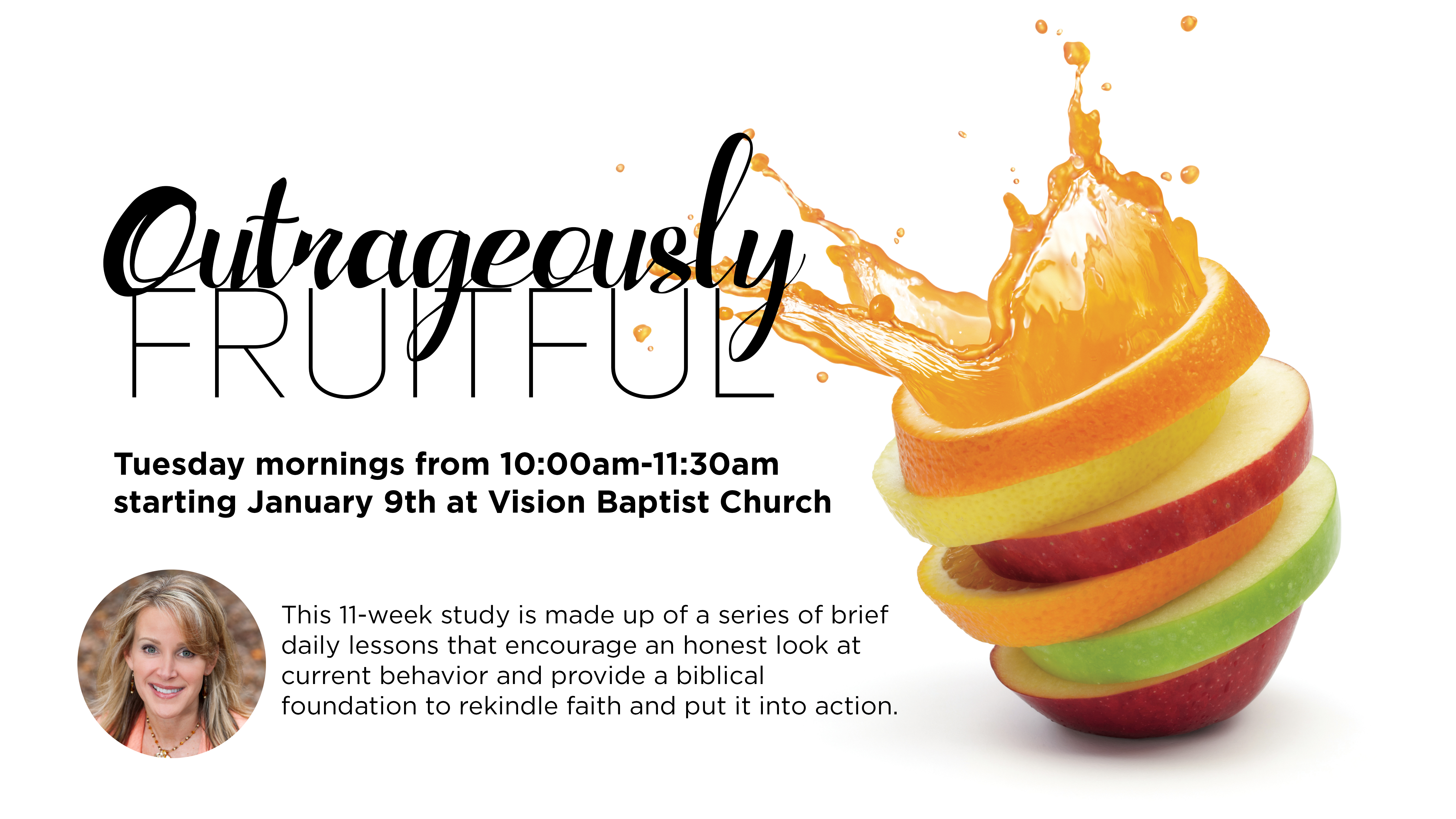 Outrageously
FRUITFUL

Tuesday mornings from 10:00am-11:30am starting January 9th at Vision Baptist Church

This 11-week study is made up of a series of brief daily lessons that encourage an honest look at current behavior and provide a biblical foundation to rekindle faith and put it into action.